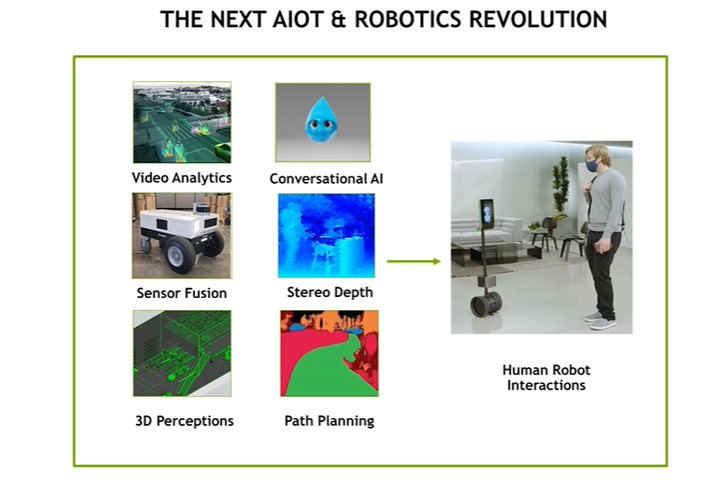 THE NEXT AIOT & ROBOTICS REVOLUTION

Video Analytics

Conversational AI

Sensor Fusion

Stereo Depth

3D Perceptions

Path Planning

Human Robot Interactions